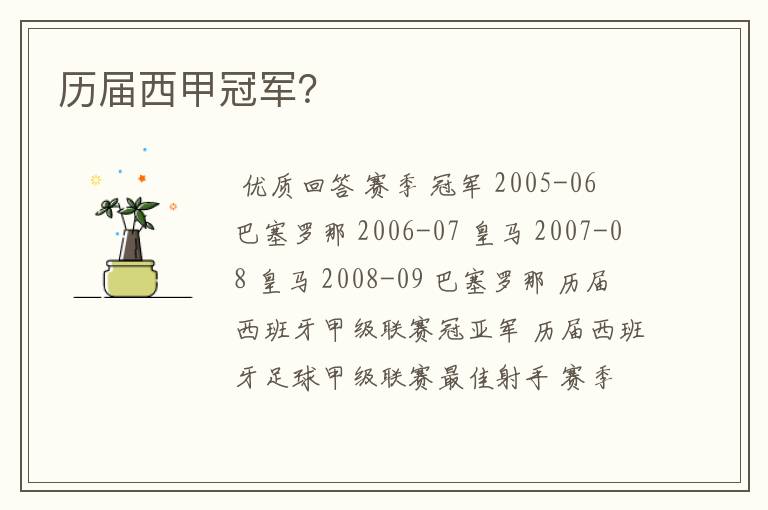 历届西甲冠军?

优质回答 赛季 冠军 2005-06 巴塞罗那 2006-07 皇马 2007-08 皇马 2008-09 巴塞罗那 历届西班牙甲级联赛冠亚军 历届西班牙足球甲级联赛最佳射手 赛季